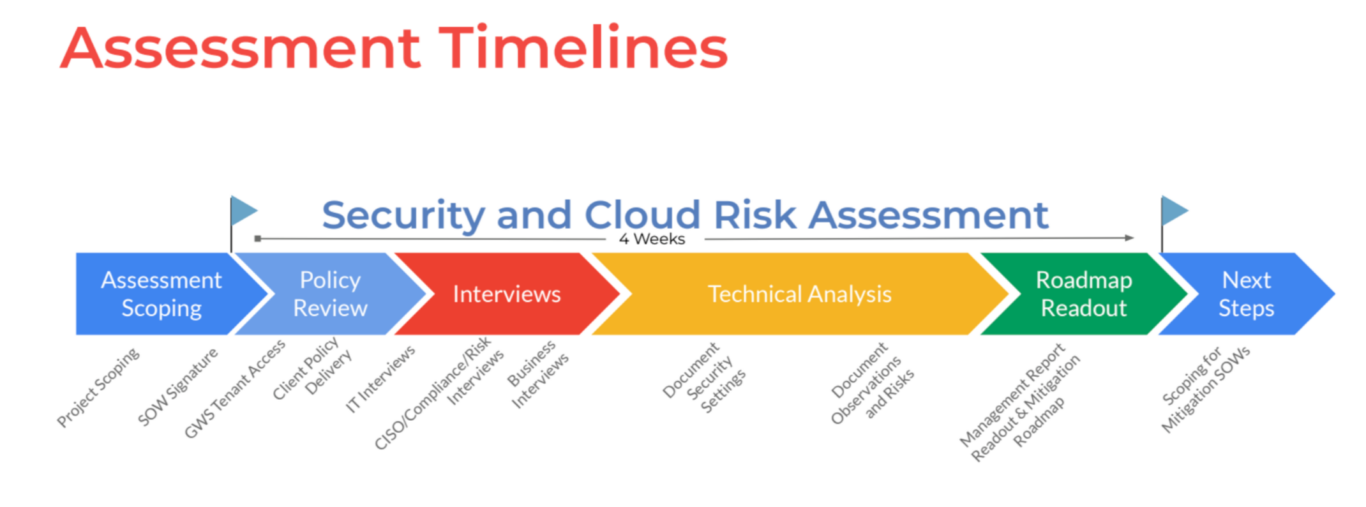 Assessment Timelines

Security and Cloud Risk Assessment

4 Weeks

Assessment Scoping

Policy Review

Interviews

Technical Analysis

Roadmap Readout

Next Steps

Project Scoping

SOW Signature

GWS Tenant Access

Client Policy Delivery

IT Interviews

CISO/Compliance/Risk Interviews

Business Interviews

Document Security Settings

Document Observations and Risks

Management Report Readout & Mitigation Roadmap

Scoping for Mitigation SOWs